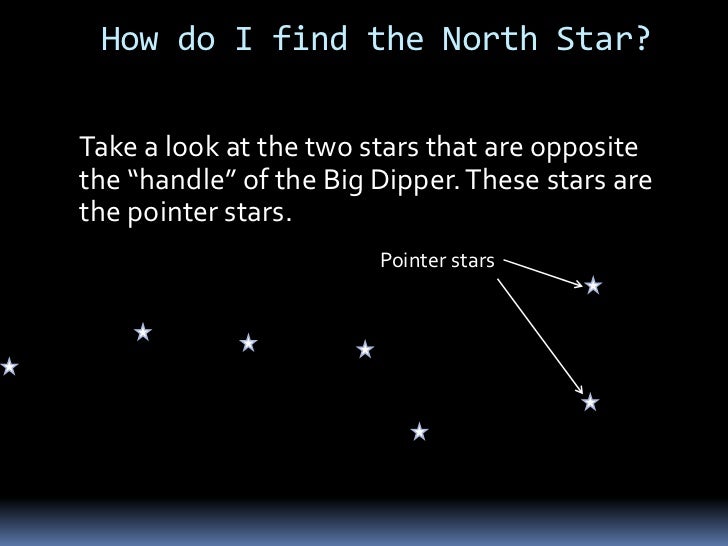 How do I find the North Star?

Take a look at the two stars that are opposite the “handle” of the Big Dipper. These stars are the pointer stars.

Pointer stars